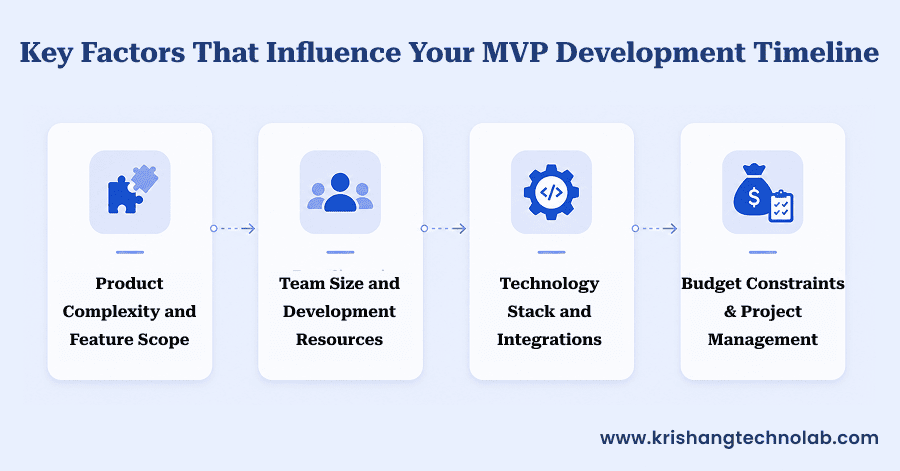 Key Factors That Influence Your MVP Development Timeline

Product Complexity and Feature Scope

Team Size and Development Resources

Technology Stack and Integrations

Budget Constraints & Project Management

www.krishangtechnolab.com